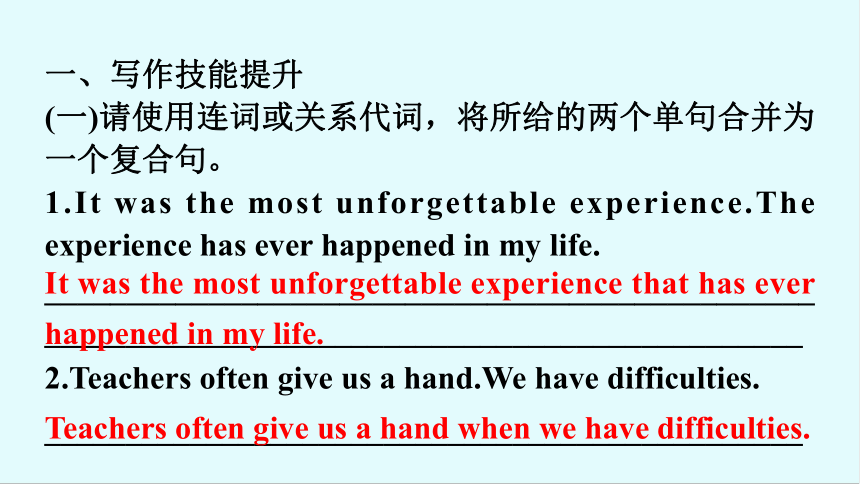 一、写作技能提升

(一)请使用连词或关系代词，将所给的两个单句合并为一个复合句。

1.It was the most unforgettable experience.The experience has ever happened in my life.

It was the most unforgettable experience that has ever happened in my life.

2.Teachers often give us a hand.We have difficulties.

Teachers often give us a hand when we have difficulties.